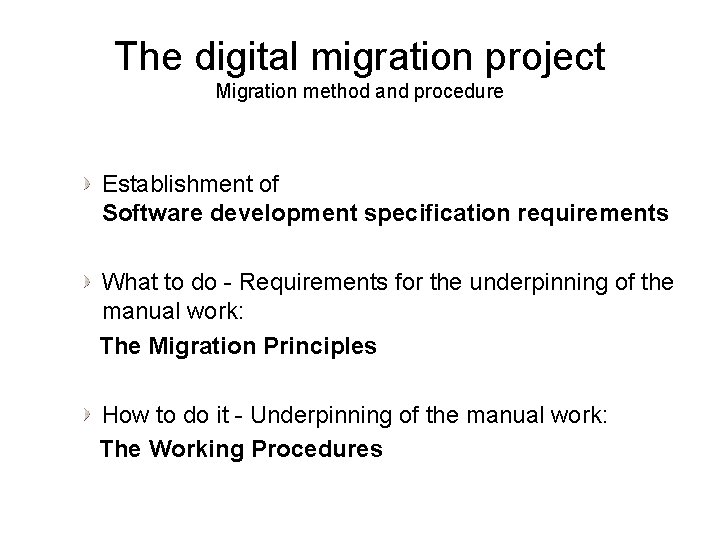 The digital migration project
Migration method and procedure

Establishment of
Software development specification requirements

What to do - Requirements for the underpinning of the manual work:
The Migration Principles

How to do it - Underpinning of the manual work:
The Working Procedures